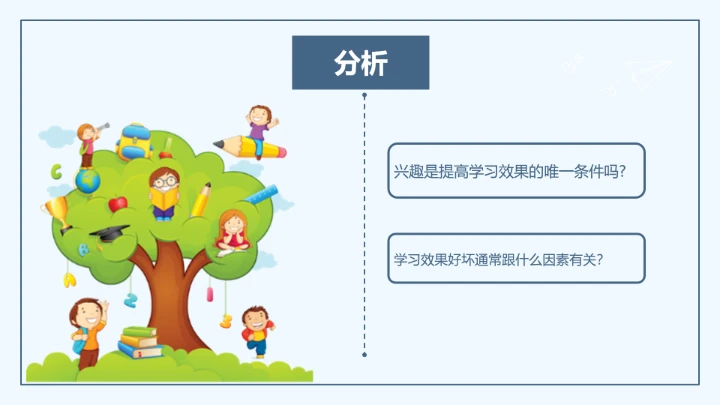 分析

兴趣是提高学习效果的唯一条件吗?

学习效果好坏通常跟什么因素有关?